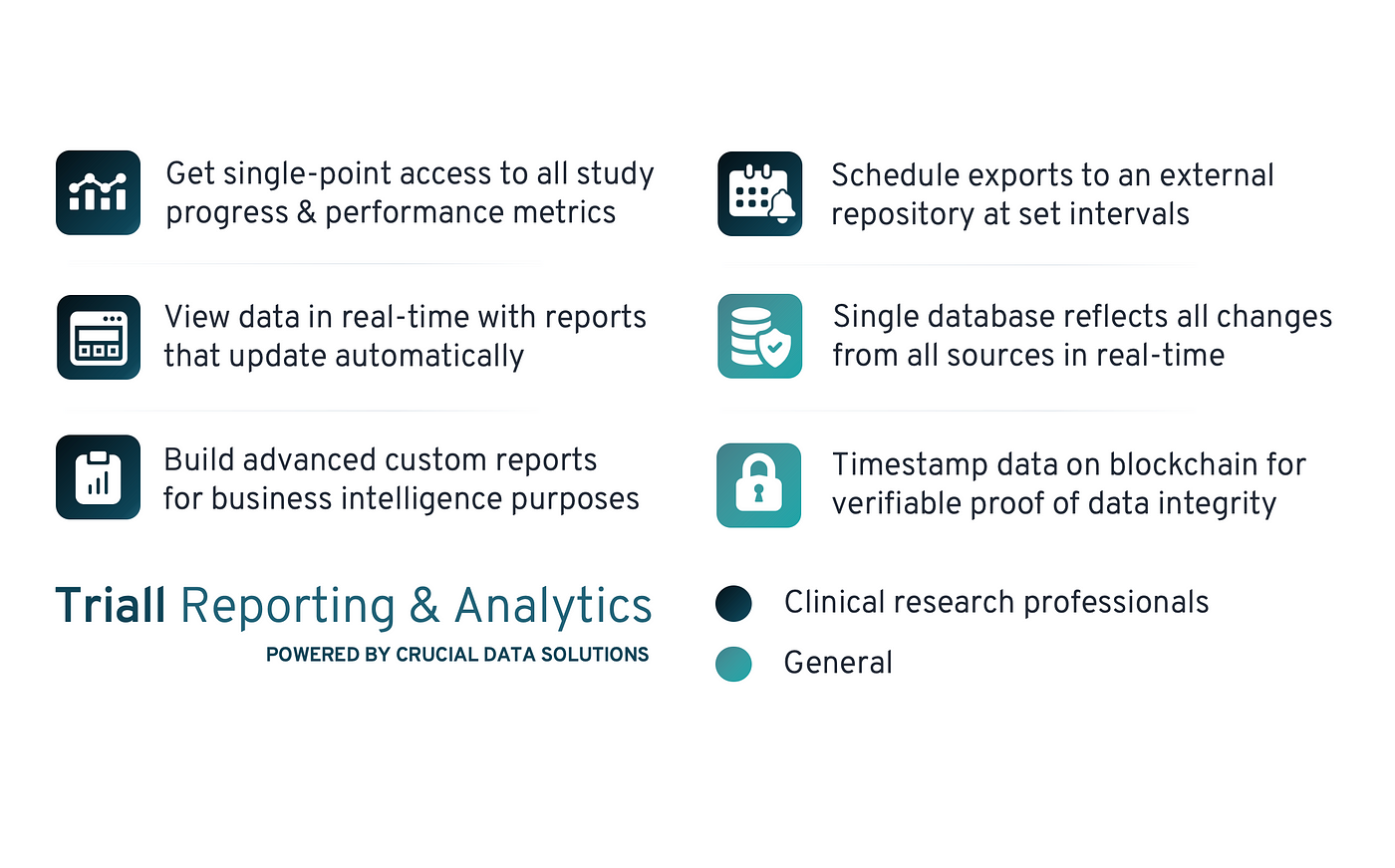 Get single-point access to all study progress & performance metrics

View data in real-time with reports that update automatically

Build advanced custom reports for business intelligence purposes

Triall Reporting & Analytics
POWERED BY CRUCIAL DATA SOLUTIONS

Schedule exports to an external repository at set intervals

Single database reflects all changes from all sources in real-time

Timestamp data on blockchain for verifiable proof of data integrity

Clinical research professionals

General